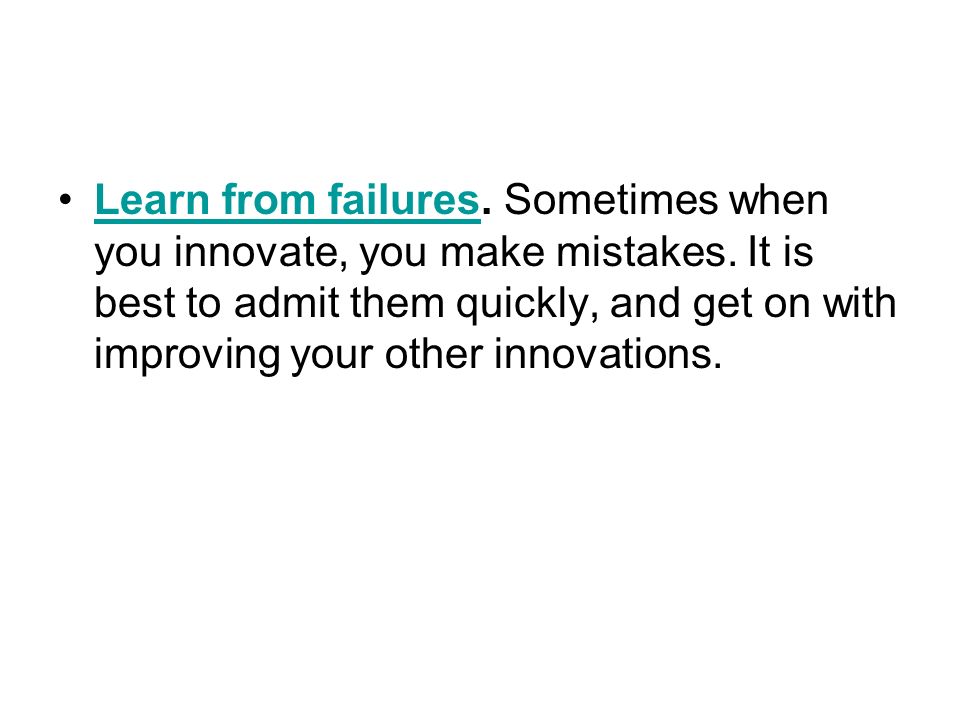 • Learn from failures. Sometimes when you innovate, you make mistakes. It is best to admit them quickly, and get on with improving your other innovations.